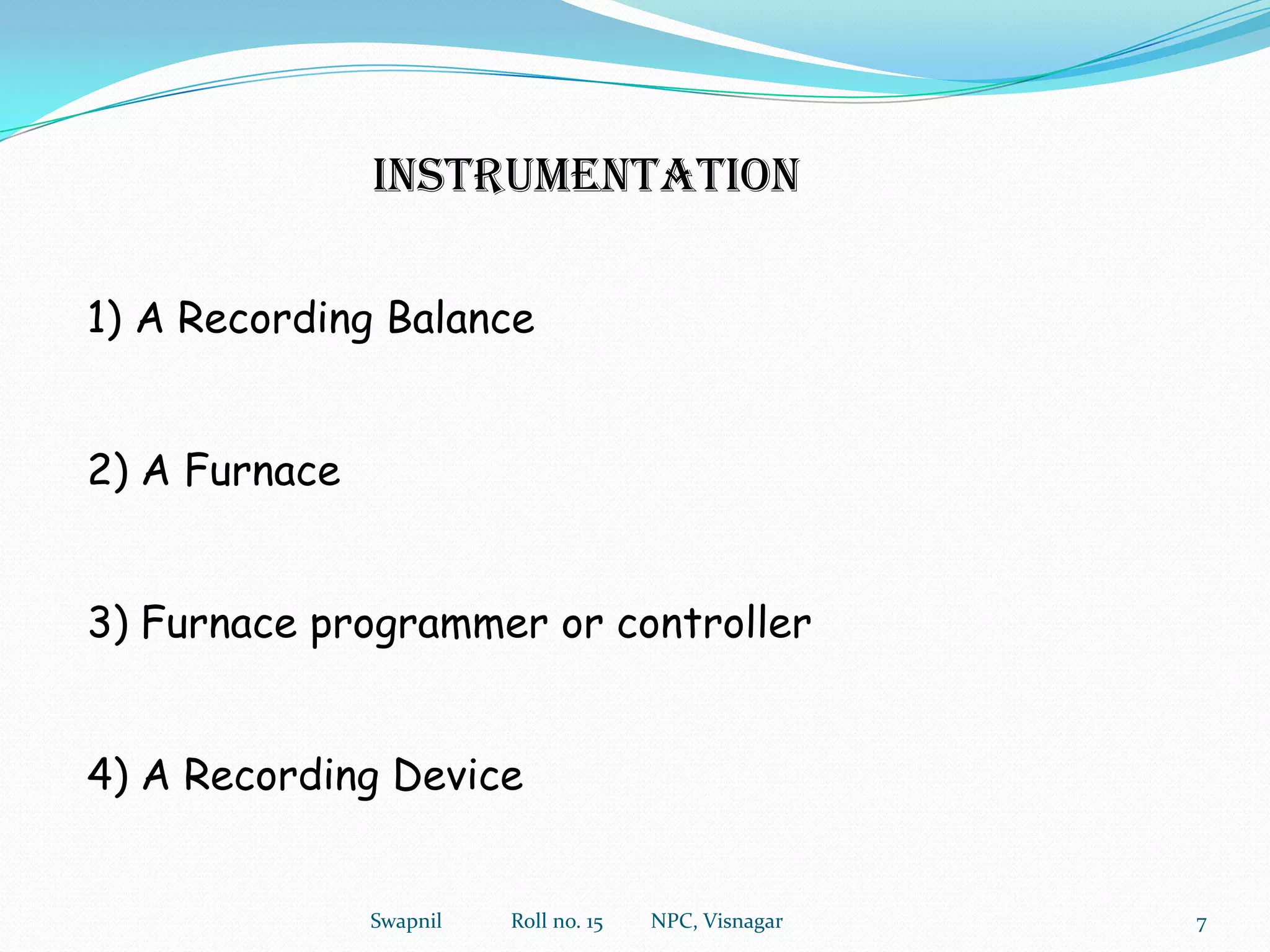 INSTRUMENTATION

1) A Recording Balance

2) A Furnace

3) Furnace programmer or controller

4) A Recording Device

Swapnil Roll no. 15 NPC, Visnagar

7